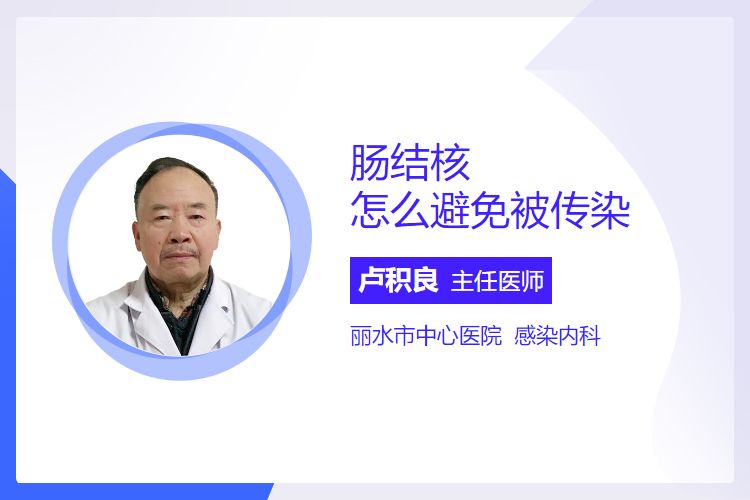 肠结核
怎么避免被传染

卢积良 主任医师

丽水市中心医院 感染内科